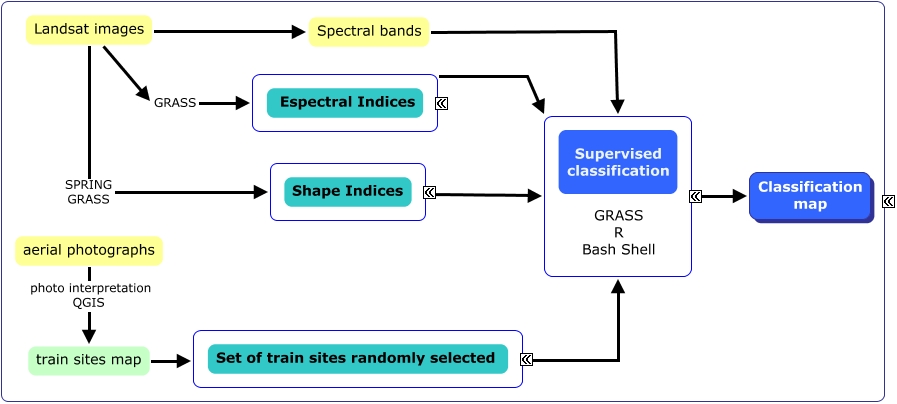 Landsat images

Spectral bands

GRASS

Espectral Indices

SPRING
GRASS

Shape Indices

Supervised classification

GRASS
R
Bash Shell

Classification map

aerial photographs

photo interpretation
QGIS

train sites map

Set of train sites randomly selected